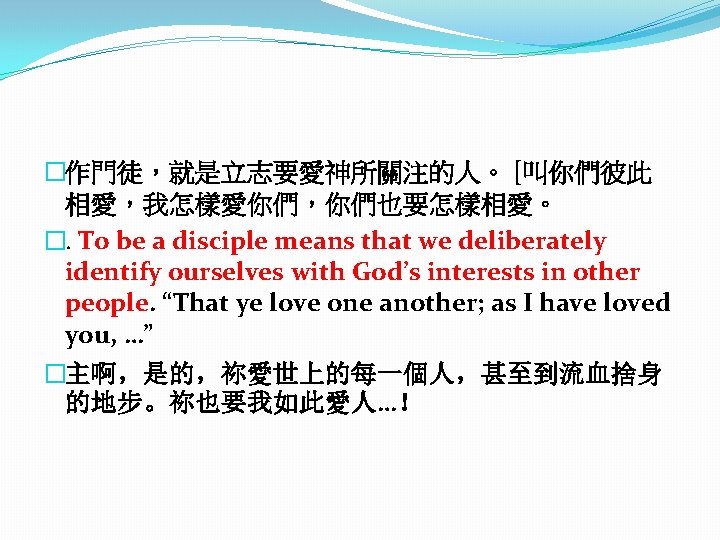 □作門徒，就是立志要愛神所關注的人。 [叫你們彼此相愛，我怎樣愛你們，你們也要怎樣相愛。

□. To be a disciple means that we deliberately identify ourselves with God’s interests in other people. “That ye love one another; as I have loved you, …”

□主啊，是的，祢愛世上的每一個人，甚至到流血捨身的地步。祢也要我如此愛人…！